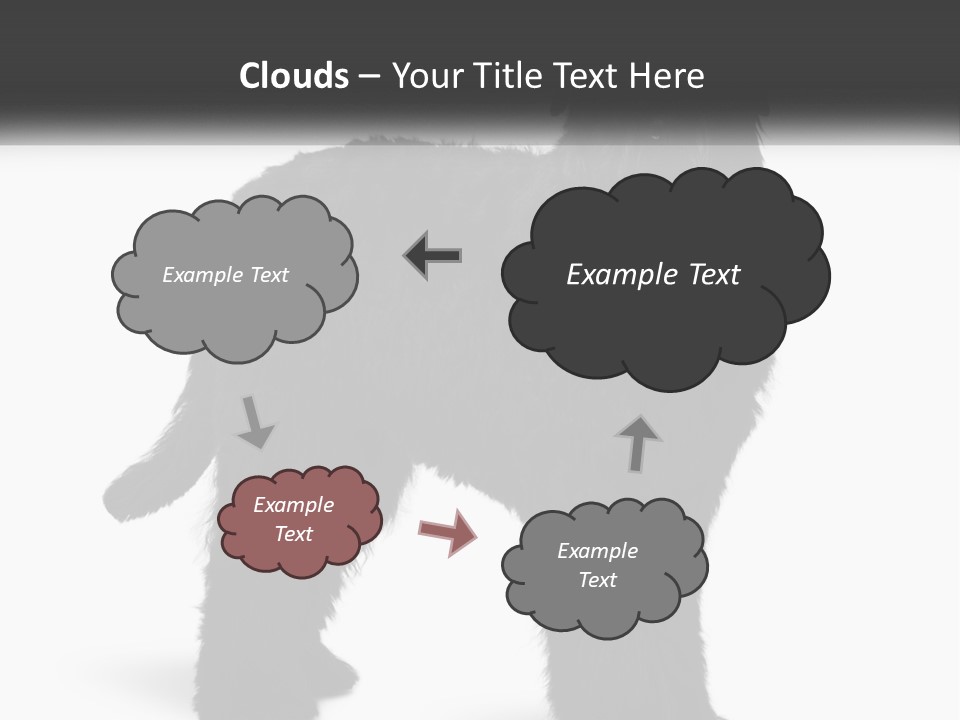 Clouds – Your Title Text Here

Example Text

Example Text

Example Text

Example Text